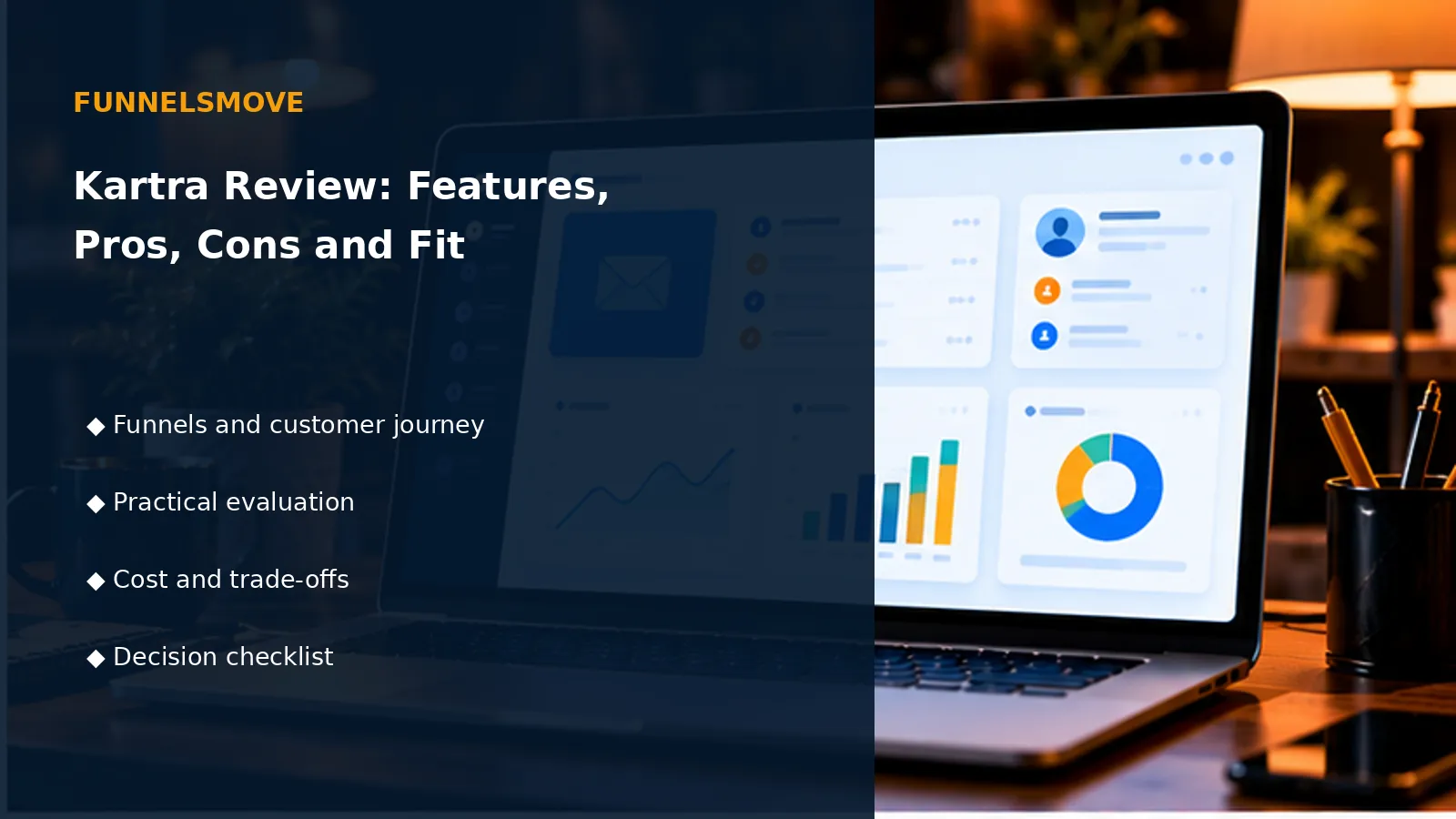 FUNNELSMOVE

Kartra Review: Features, Pros, Cons and Fit

◆ Funnels and customer journey

◆ Practical evaluation

◆ Cost and trade-offs

◆ Decision checklist